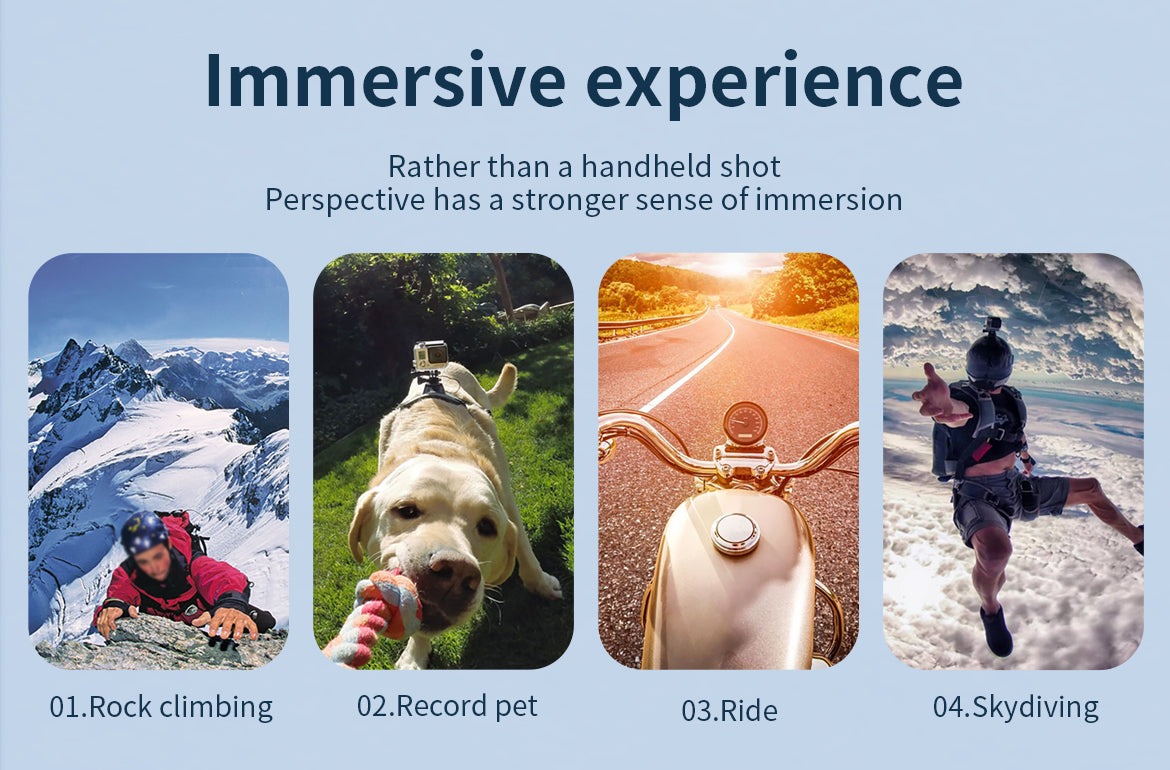 Immersive experience

Rather than a handheld shot
Perspective has a stronger sense of immersion

01.Rock climbing

02.Record pet

03.Ride

04.Skydiving